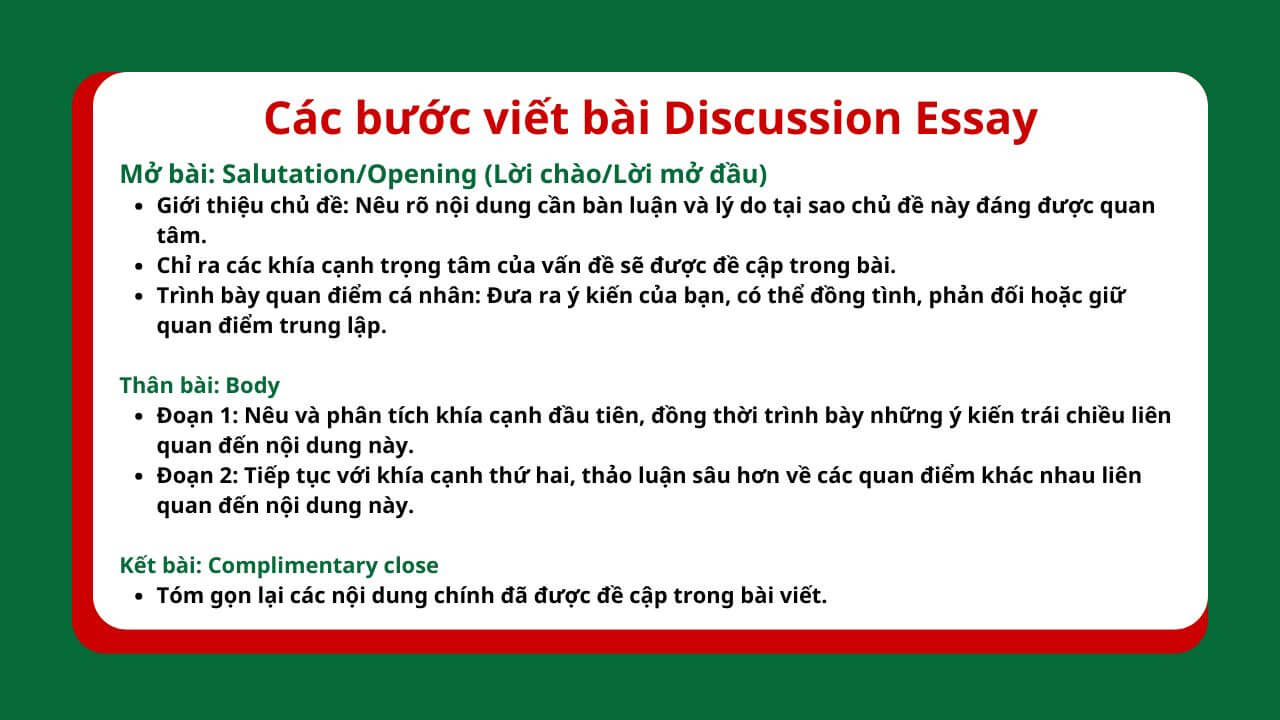 Các bước viết bài Discussion Essay

Mở bài: Salutation/Opening (Lời chào/Lời mở đầu)

- Giới thiệu chủ đề: Nêu rõ nội dung cần bàn luận và lý do tại sao chủ đề này đáng được quan tâm.
- Chỉ ra các khía cạnh trọng tâm của vấn đề sẽ được đề cập trong bài.
- Trình bày quan điểm cá nhân: Đưa ra ý kiến của bạn, có thể đồng tình, phản đối hoặc giữ quan điểm trung lập.

Thân bài: Body

- Đoạn 1: Nêu và phân tích khía cạnh đầu tiên, đồng thời trình bày những ý kiến trái chiều liên quan đến nội dung này.
- Đoạn 2: Tiếp tục với khía cạnh thứ hai, thảo luận sâu hơn về các quan điểm khác nhau liên quan đến nội dung này.

Kết bài: Complimentary close

- Tóm gọn lại các nội dung chính đã được đề cập trong bài viết.